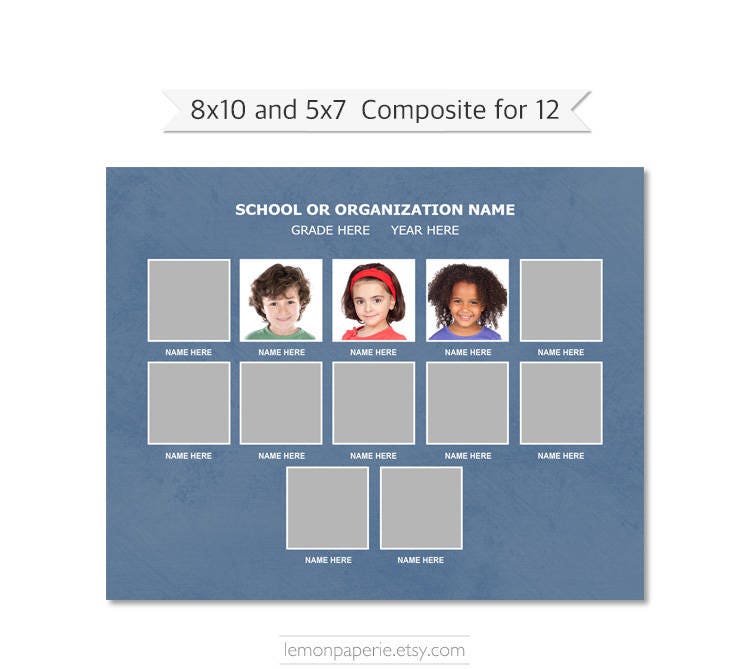 8x10 and 5x7 Composite for 12

SCHOOL OR ORGANIZATION NAME
GRADE HERE YEAR HERE

NAME HERE NAME HERE NAME HERE NAME HERE NAME HERE

NAME HERE NAME HERE NAME HERE NAME HERE NAME HERE

NAME HERE NAME HERE

lemonpaperie.etsy.com